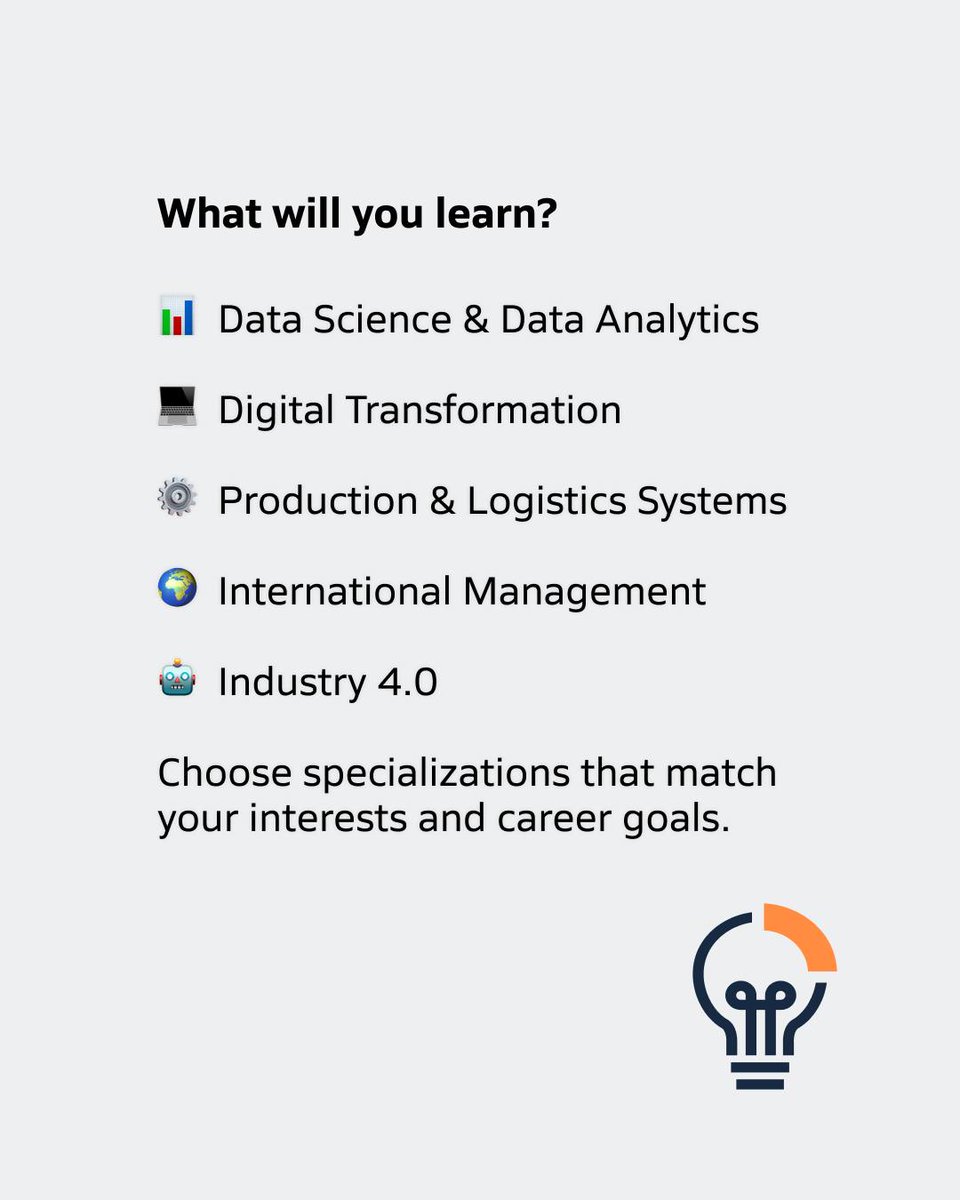 What will you learn?

📊 Data Science & Data Analytics

💻 Digital Transformation

⚙️ Production & Logistics Systems

🌍 International Management

🤖 Industry 4.0

Choose specializations that match your interests and career goals.